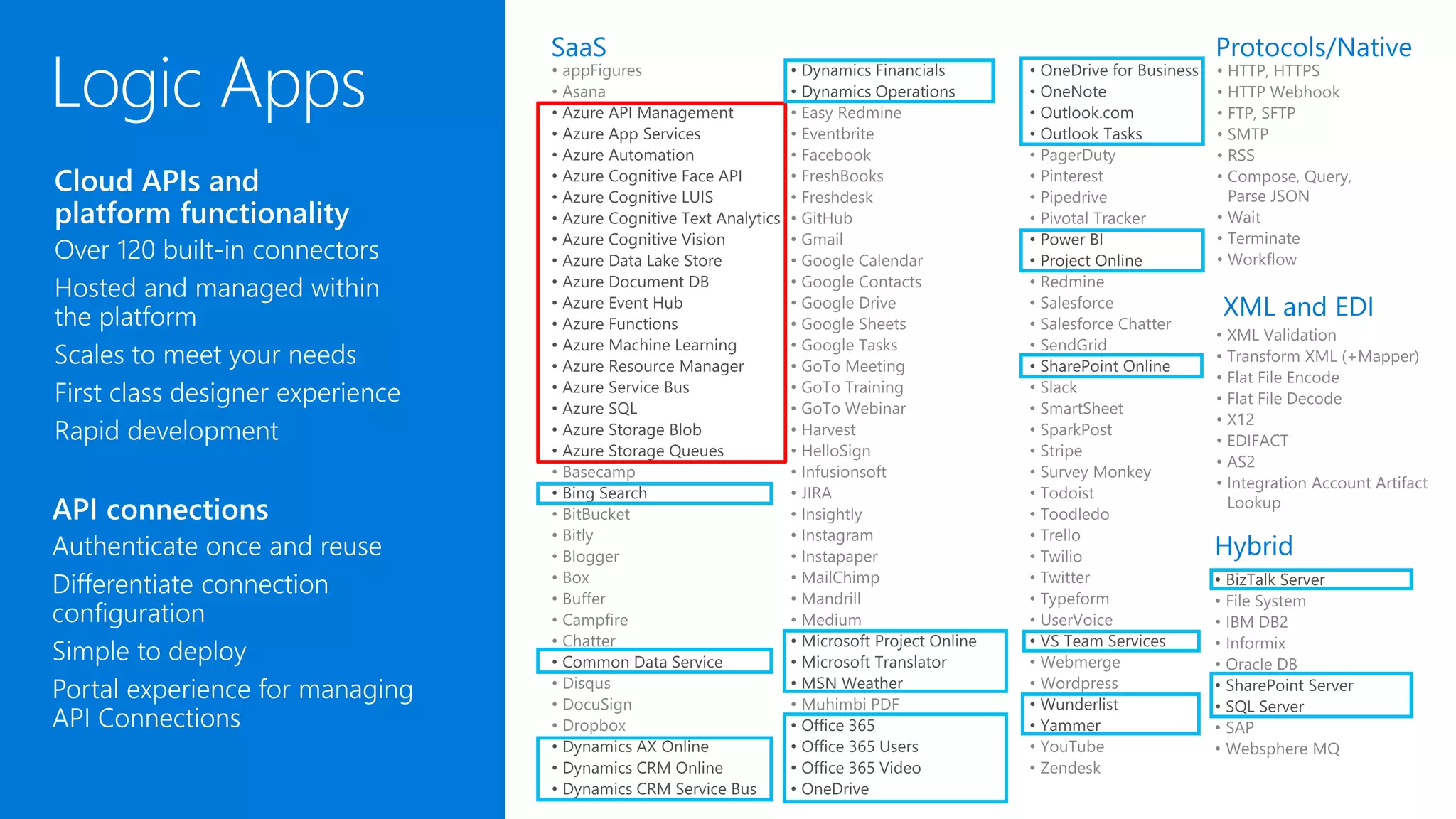 Logic Apps

Cloud APIs and platform functionality
Over 120 built-in connectors
Hosted and managed within the platform
Scales to meet your needs
First class designer experience
Rapid development

API connections
Authenticate once and reuse
Differentiate connection configuration
Simple to deploy
Portal experience for managing API Connections

SaaS
• appFigures
• Asana
• Azure API Management
• Azure App Services
• Azure Automation
• Azure Cognitive Face API
• Azure Cognitive LUIS
• Azure Cognitive Text Analytics
• Azure Cognitive Vision
• Azure Data Lake Store
• Azure Document DB
• Azure Event Hub
• Azure Functions
• Azure Machine Learning
• Azure Resource Manager
• Azure Service Bus
• Azure SQL
• Azure Storage Blob
• Azure Storage Queues
• Basecamp
• Bing Search
• BitBucket
• Bitly
• Blogger
• Box
• Buffer
• Campfire
• Chatter
• Common Data Service
• Disqus
• DocuSign
• Dropbox
• Dynamics AX Online
• Dynamics CRM Online
• Dynamics CRM Service Bus

• Dynamics Financials
• Dynamics Operations
• Easy Redmine
• Eventbrite
• Facebook
• FreshBooks
• Freshdesk
• GitHub
• Gmail
• Google Calendar
• Google Contacts
• Google Drive
• Google Sheets
• Google Tasks
• GoTo Meeting
• GoTo Training
• GoTo Webinar
• Harvest
• HelloSign
• Infusionsoft
• JIRA
• Insightly
• Instagram
• Instapaper
• MailChimp
• Mandrill
• Medium
• Microsoft Project Online
• Microsoft Translator
• MSN Weather
• Muhimbi PDF
• Office 365
• Office 365 Users
• Office 365 Video
• OneDrive

• OneDrive for Business
• OneNote
• Outlook.com
• Outlook Tasks
• PagerDuty
• Pinterest
• Pipedrive
• Pivotal Tracker
• Power BI
• Project Online
• Redmine
• Salesforce
• Salesforce Chatter
• SendGrid
• SharePoint Online
• Slack
• SmartSheet
• SparkPost
• Stripe
• Survey Monkey
• Todoist
• Toodledo
• Trello
• Twilio
• Twitter
• Typeform
• UserVoice
• VS Team Services
• Webmerge
• Wordpress
• Wunderlist
• Yammer
• YouTube
• Zendesk

Protocols/Native
• HTTP, HTTPS
• HTTP Webhook
• FTP, SFTP
• SMTP
• RSS
• Compose, Query, Parse JSON
• Wait
• Terminate
• Workflow

XML and EDI
• XML Validation
• Transform XML (+Mapper)
• Flat File Encode
• Flat File Decode
• X12
• EDIFACT
• AS2
• Integration Account Artifact Lookup

Hybrid
• BizTalk Server
• File System
• IBM DB2
• Informix
• Oracle DB
• SharePoint Server
• SQL Server
• SAP
• Websphere MQ